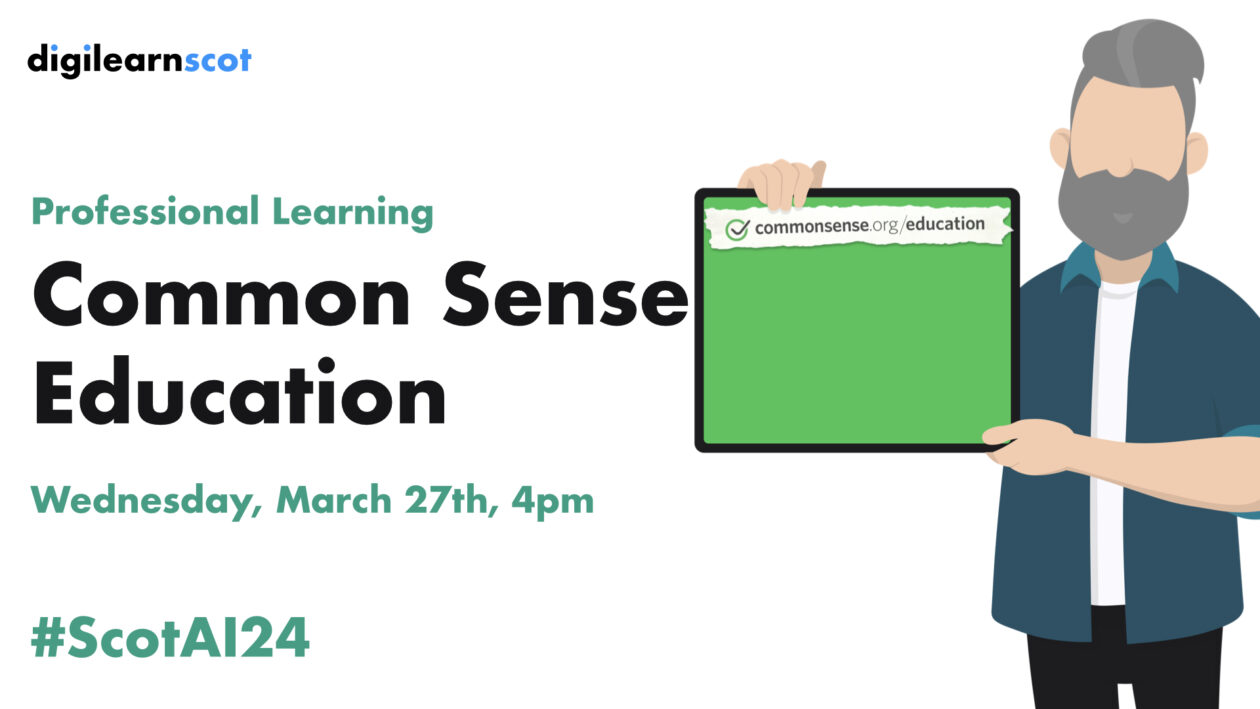 digilearnscot

Professional Learning

Common Sense Education

Wednesday, March 27th, 4pm

#ScotAI24

commonsense.org/education